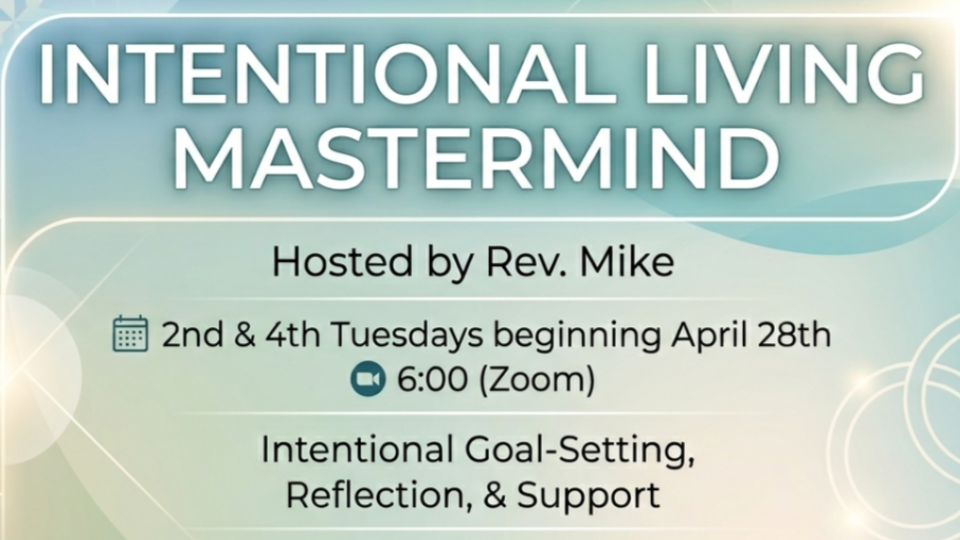 INTENTIONAL LIVING MASTERMIND

Hosted by Rev. Mike

2nd & 4th Tuesdays beginning April 28th
6:00 (Zoom)

Intentional Goal-Setting, Reflection, & Support